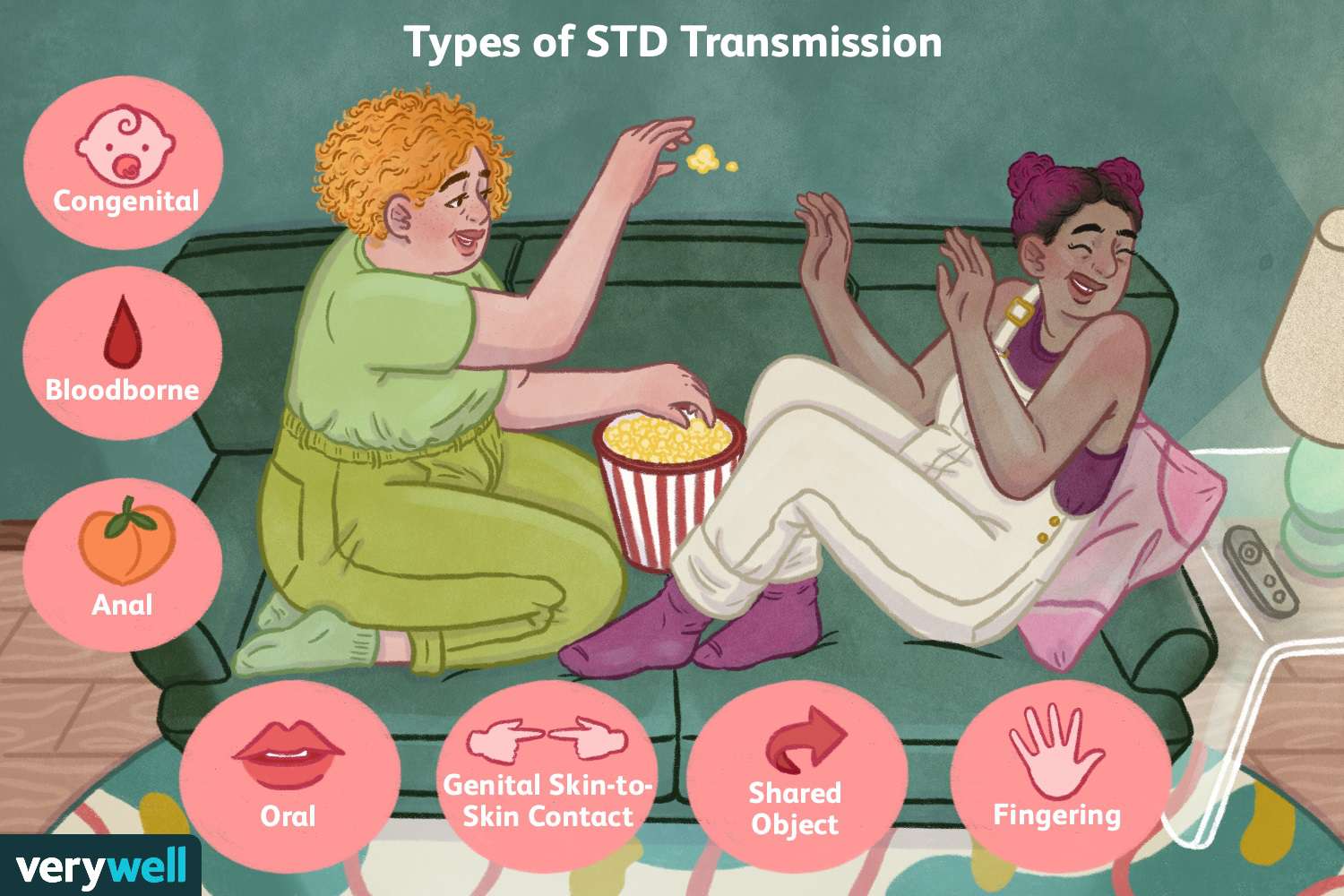 Types of STD Transmission

Congenital

Bloodborne

Anal

Oral

Genital Skin-to-Skin Contact

Shared Object

Fingering

verywell